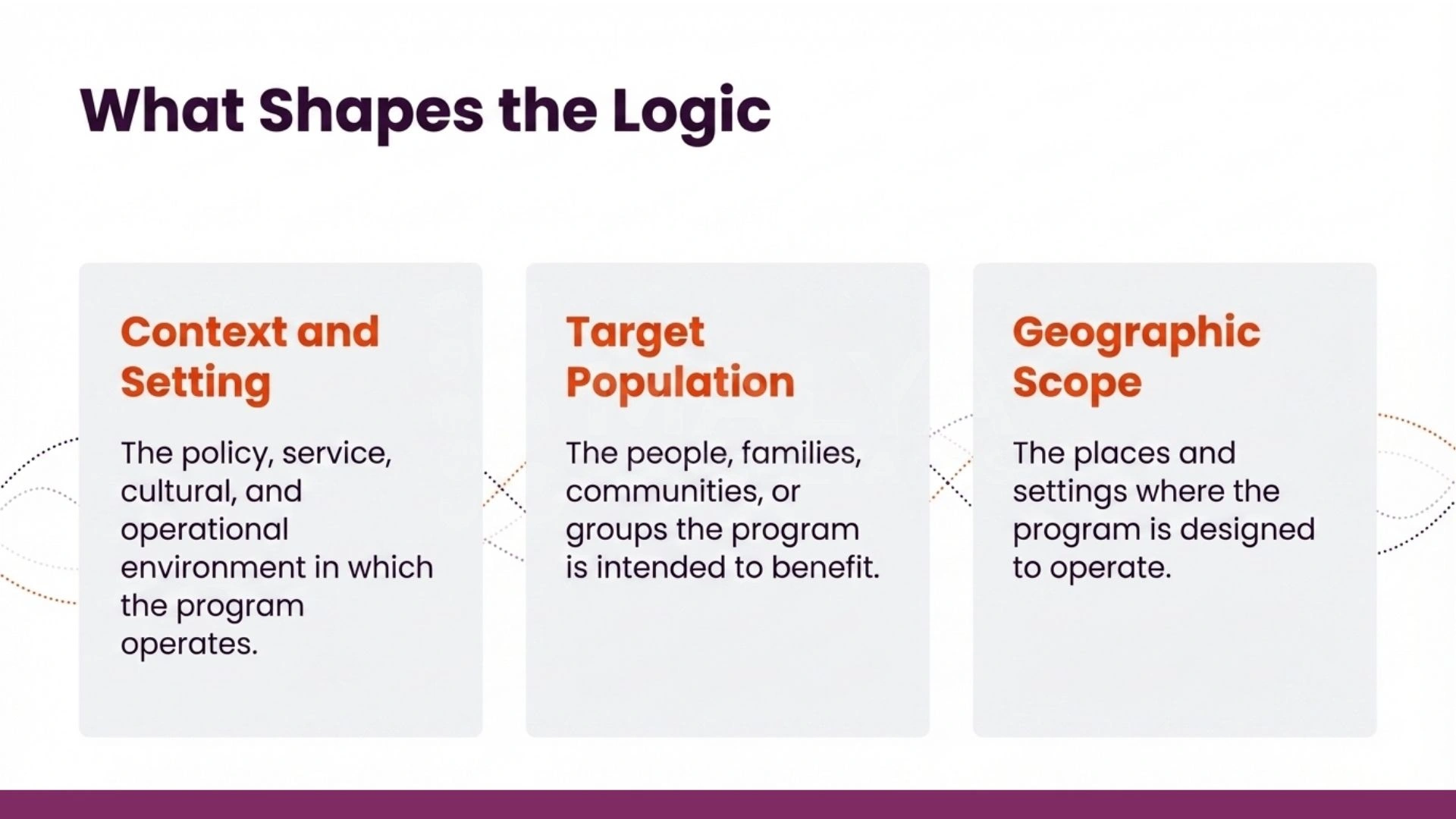 What Shapes the Logic

Context and Setting

The policy, service, cultural, and operational environment in which the program operates.

Target Population

The people, families, communities, or groups the program is intended to benefit.

Geographic Scope

The places and settings where the program is designed to operate.